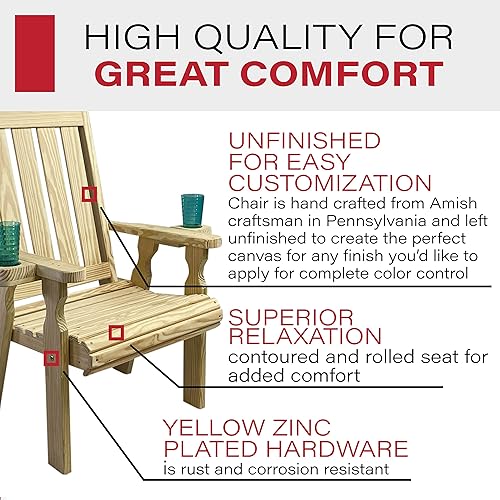 HIGH QUALITY FOR
GREAT COMFORT

UNFINISHED FOR EASY CUSTOMIZATION
Chair is hand crafted from Amish craftsman in Pennsylvania and left unfinished to create the perfect canvas for any finish you'd like to apply for complete color control

SUPERIOR RELAXATION
contoured and rolled seat for added comfort

YELLOW ZINC PLATED HARDWARE
is rust and corrosion resistant